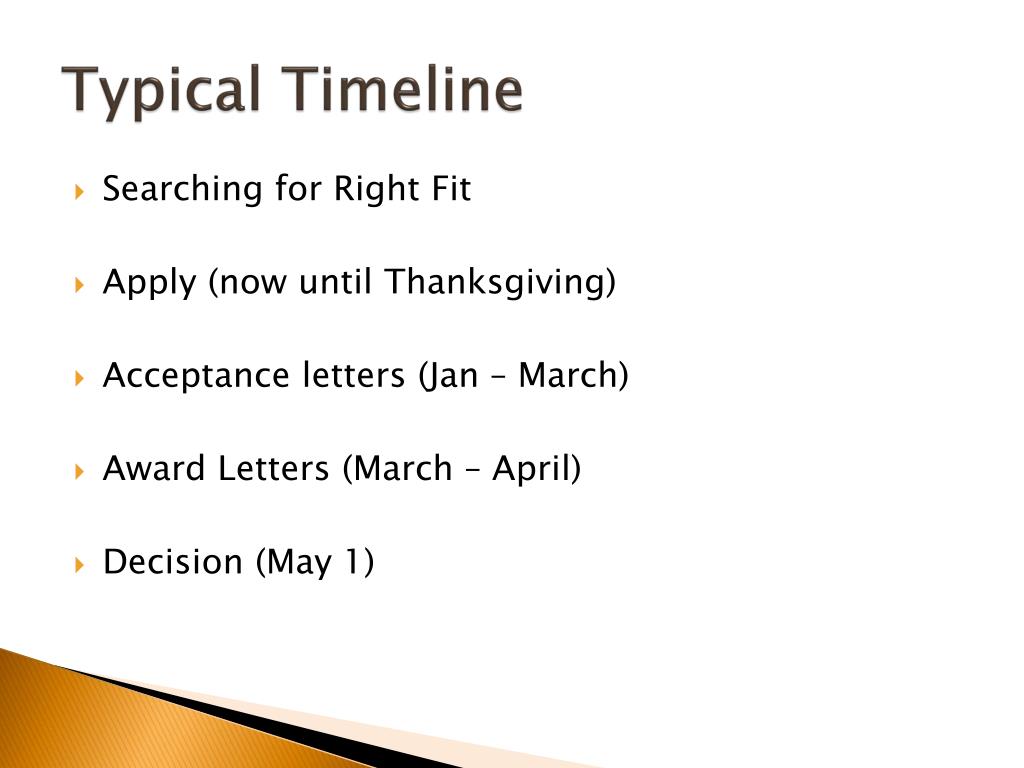 Typical Timeline

Searching for Right Fit

Apply (now until Thanksgiving)

Acceptance letters (Jan – March)

Award Letters (March – April)

Decision (May 1)